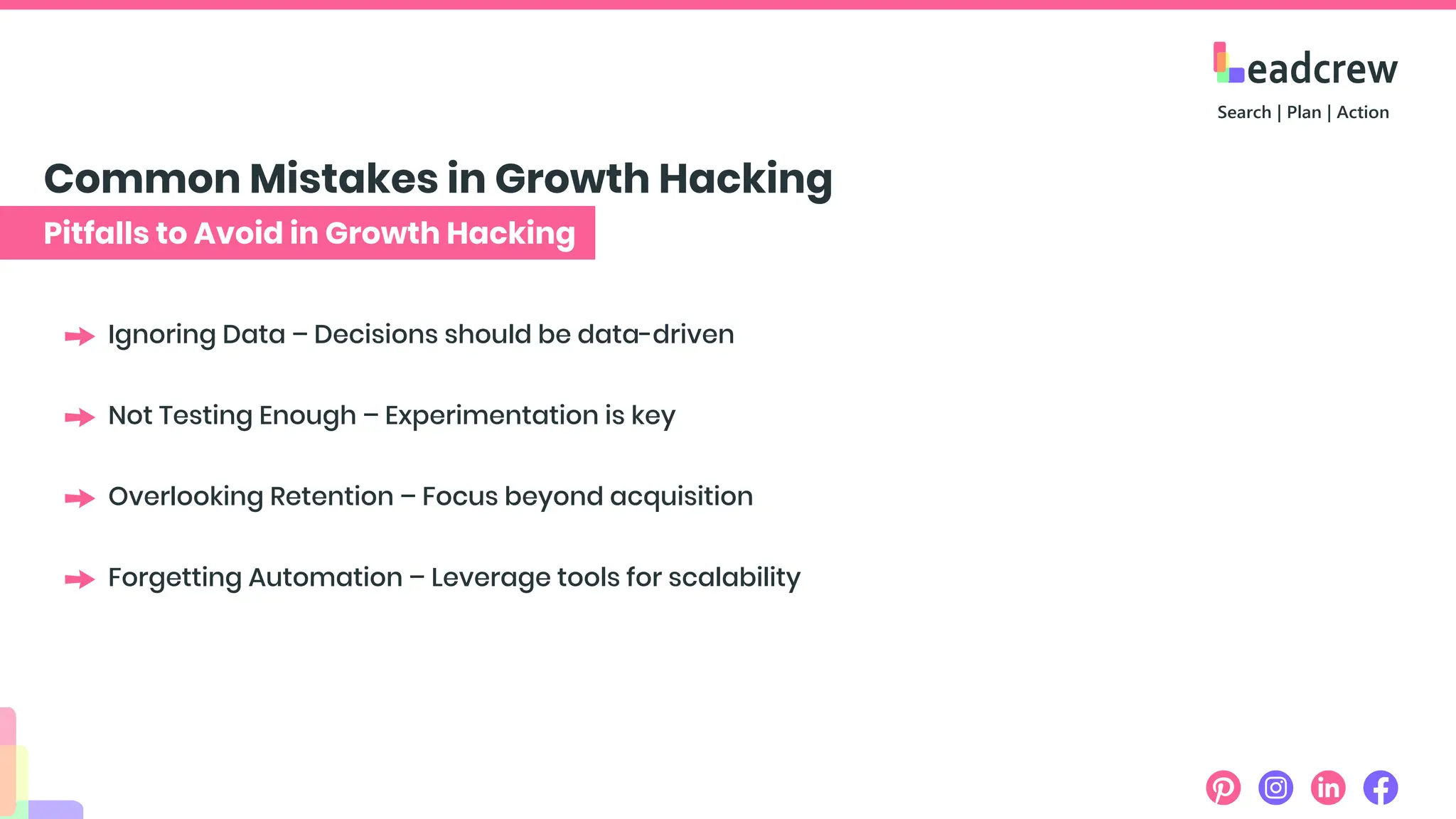 Leadcrew
Search | Plan | Action

Common Mistakes in Growth Hacking

Pitfalls to Avoid in Growth Hacking

Ignoring Data – Decisions should be data-driven

Not Testing Enough – Experimentation is key

Overlooking Retention – Focus beyond acquisition

Forgetting Automation – Leverage tools for scalability